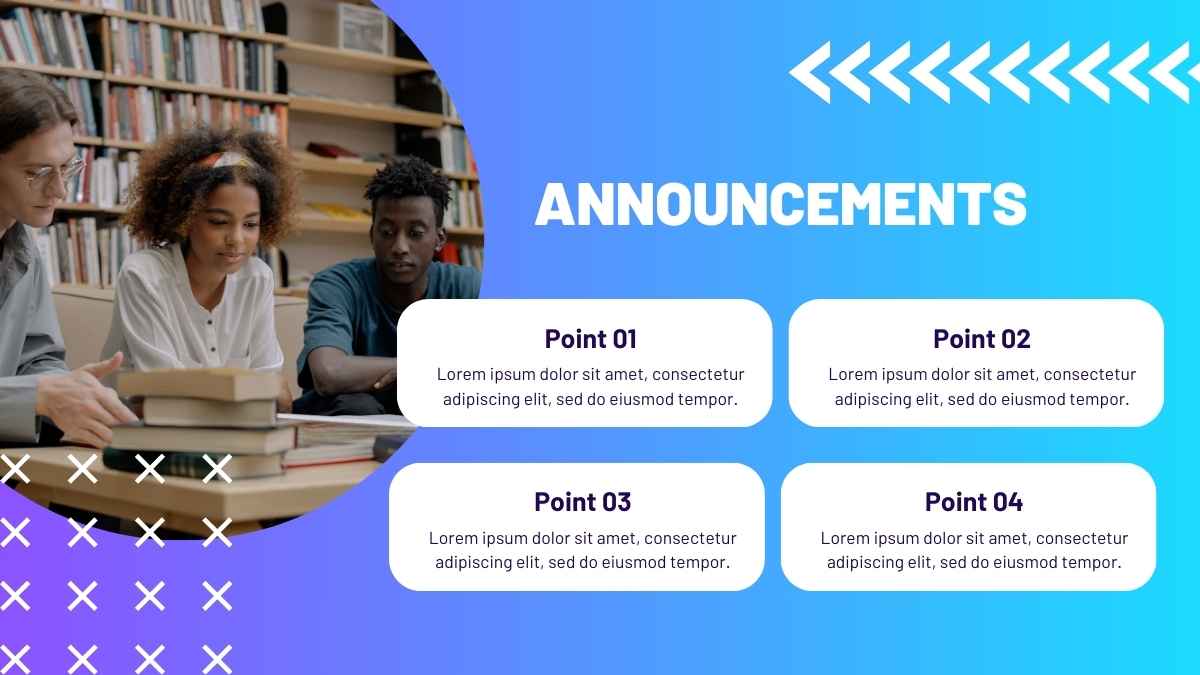 ANNOUNCEMENTS

Point 01
Lorem ipsum dolor sit amet, consectetur adipiscing elit, sed do eiusmod tempor.

Point 02
Lorem ipsum dolor sit amet, consectetur adipiscing elit, sed do eiusmod tempor.

Point 03
Lorem ipsum dolor sit amet, consectetur adipiscing elit, sed do eiusmod tempor.

Point 04
Lorem ipsum dolor sit amet, consectetur adipiscing elit, sed do eiusmod tempor.